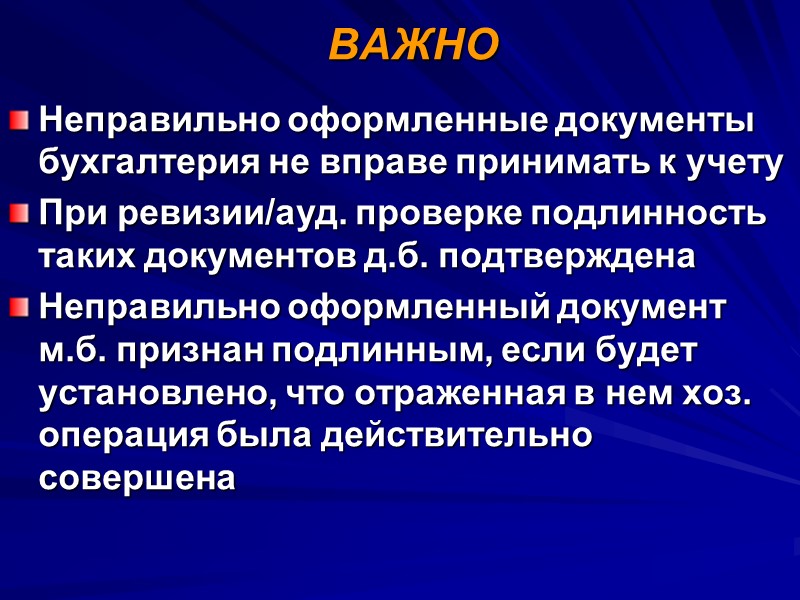 ВАЖНО

Неправильно оформленные документы бухгалтерия не вправе принимать к учету

При ревизии/ауд. проверке подлинность таких документов д.б. подтверждена

Неправильно оформленный документ м.б. признан подлинным, если будет установлено, что отраженная в нем хоз. операция была действительно совершена